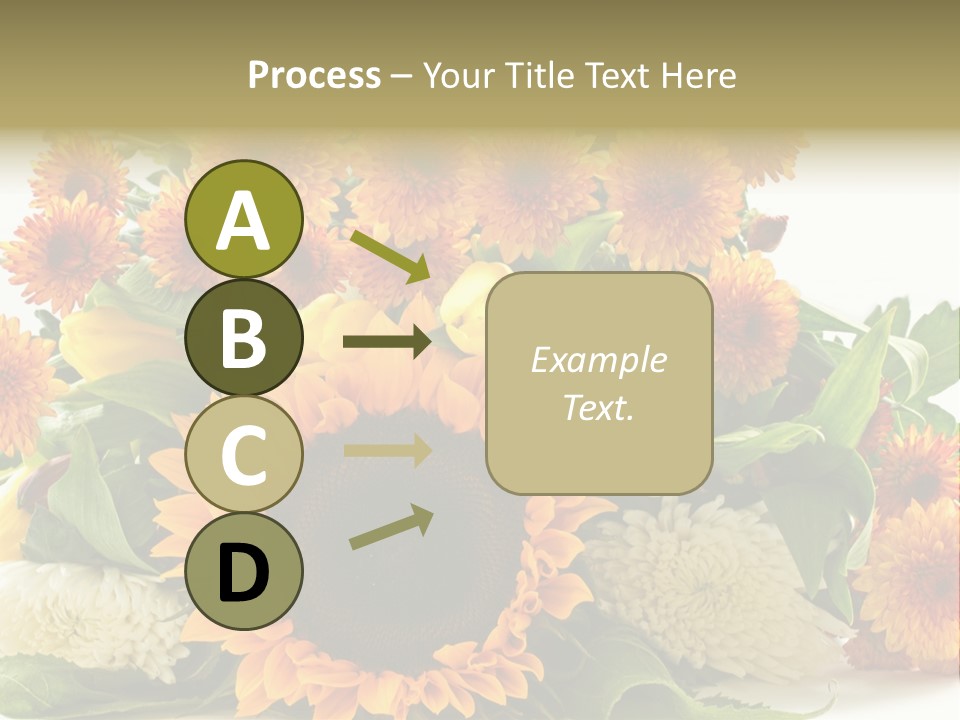 Process – Your Title Text Here

A

B

C

D

Example Text.